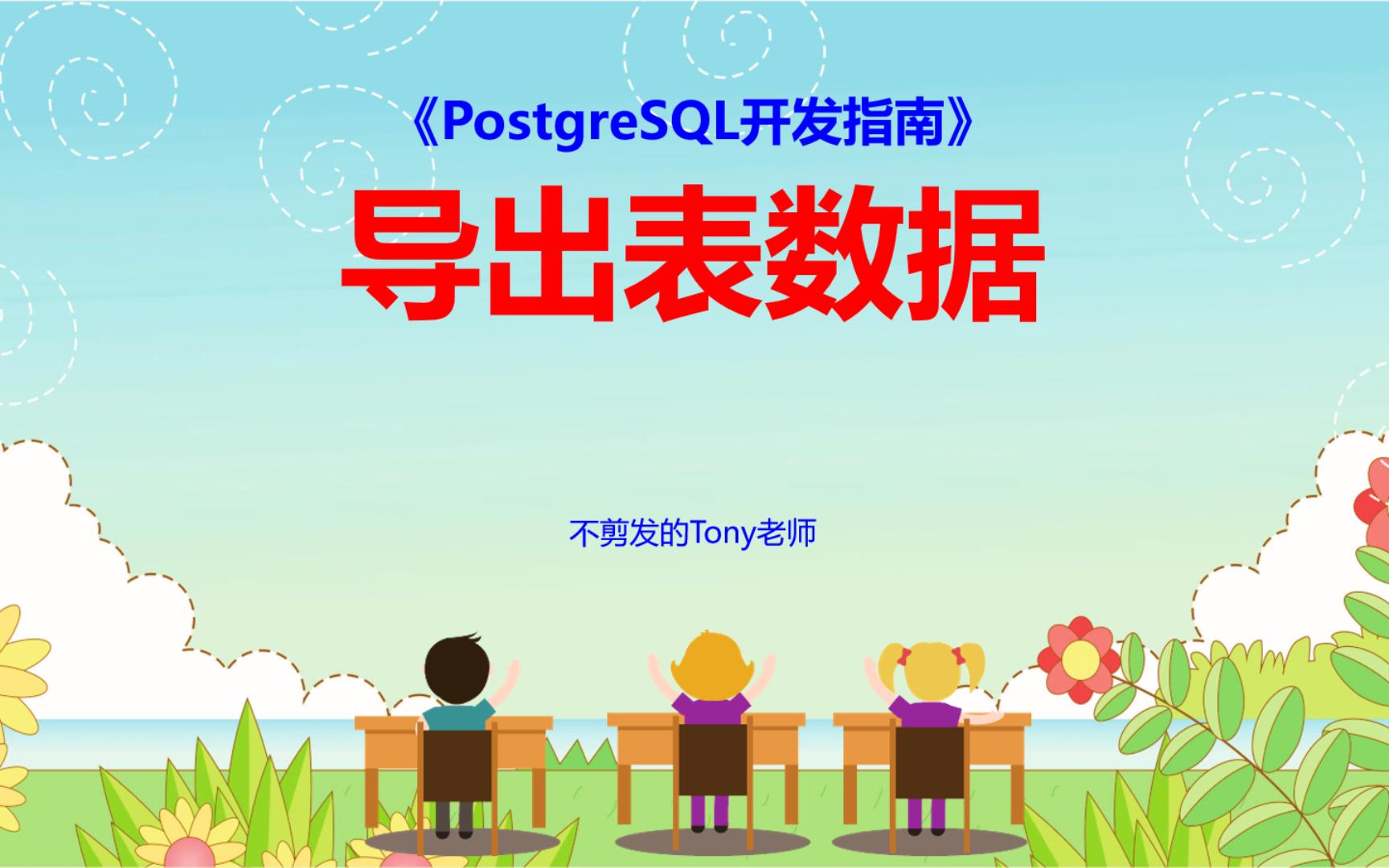 《PostgreSQL开发指南》

导出表数据

不剪发的Tony老师